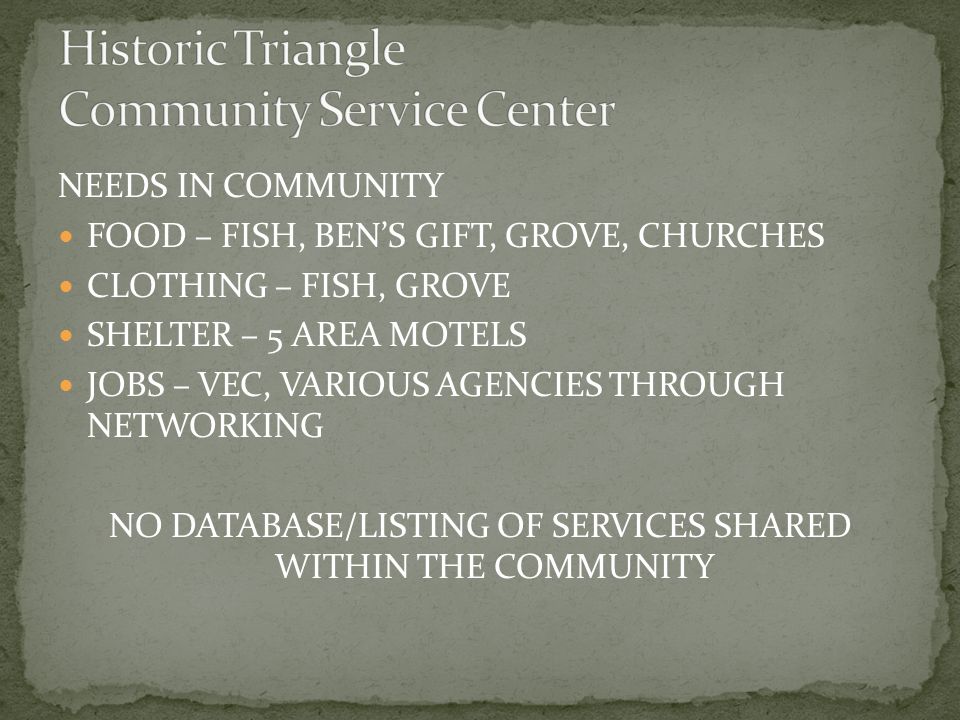 Historic Triangle
Community Service Center

NEEDS IN COMMUNITY

- FOOD – FISH, BEN'S GIFT, GROVE, CHURCHES
- CLOTHING – FISH, GROVE
- SHELTER – 5 AREA MOTELS
- JOBS – VEC, VARIOUS AGENCIES THROUGH NETWORKING

NO DATABASE/LISTING OF SERVICES SHARED WITHIN THE COMMUNITY